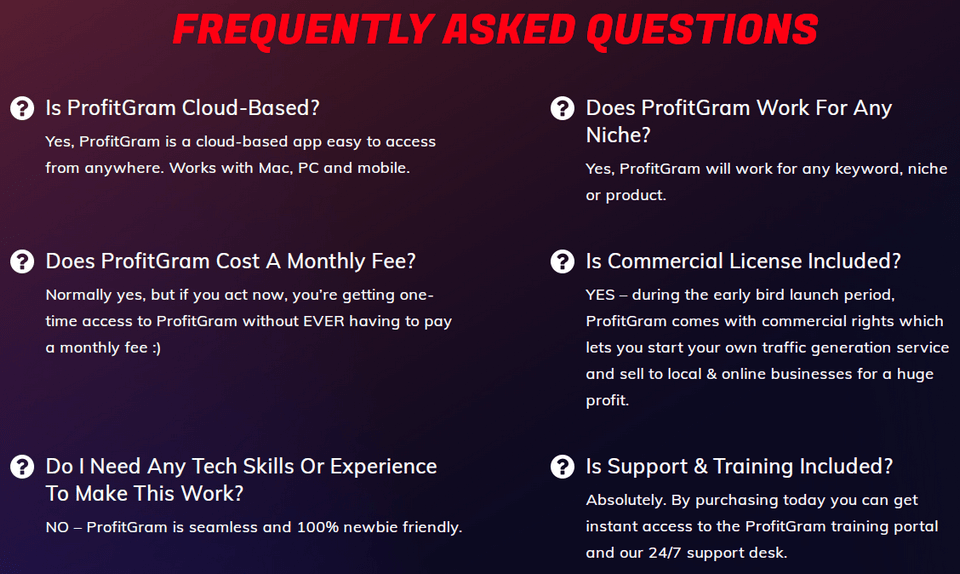 FREQUENTLY ASKED QUESTIONS

Is ProfitGram Cloud-Based?

Yes, ProfitGram is a cloud-based app easy to access from anywhere. Works with Mac, PC and mobile.

Does ProfitGram Cost A Monthly Fee?

Normally yes, but if you act now, you're getting one-time access to ProfitGram without EVER having to pay a monthly fee :)

Do I Need Any Tech Skills Or Experience To Make This Work?

NO – ProfitGram is seamless and 100% newbie friendly.

Does ProfitGram Work For Any Niche?

Yes, ProfitGram will work for any keyword, niche or product.

Is Commercial License Included?

YES – during the early bird launch period, ProfitGram comes with commercial rights which lets you start your own traffic generation service and sell to local & online businesses for a huge profit.

Is Support & Training Included?

Absolutely. By purchasing today you can get instant access to the ProfitGram training portal and our 24/7 support desk.